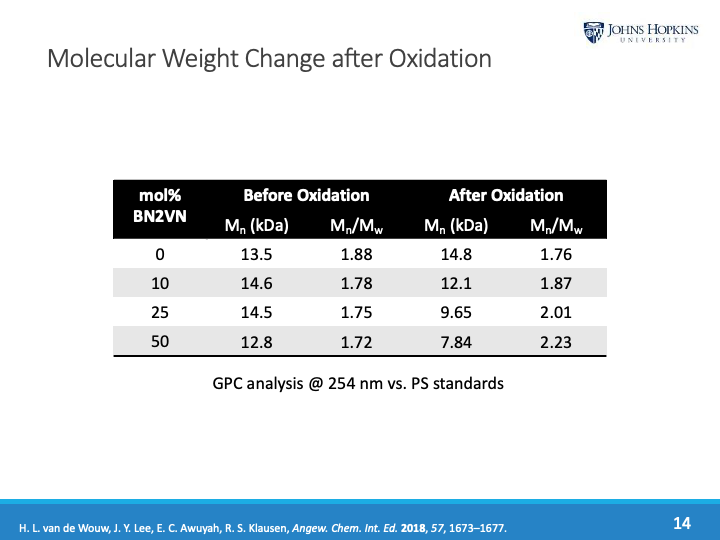 JOHNS HOPKINS
UNIVERSITY

Molecular Weight Change after Oxidation

| mol% BN2VN | Before Oxidation $M_n$ (kDa) | Before Oxidation $M_n/M_w$ | After Oxidation $M_n$ (kDa) | After Oxidation $M_n/M_w$ |
|---|---|---|---|---|
| 0 | 13.5 | 1.88 | 14.8 | 1.76 |
| 10 | 14.6 | 1.78 | 12.1 | 1.87 |
| 25 | 14.5 | 1.75 | 9.65 | 2.01 |
| 50 | 12.8 | 1.72 | 7.84 | 2.23 |

GPC analysis @ 254 nm vs. PS standards

H. L. van de Wouw, J. Y. Lee, E. C. Awuyah, R. S. Klausen, Angew. Chem. Int. Ed. 2018, 57, 1673–1677.

14